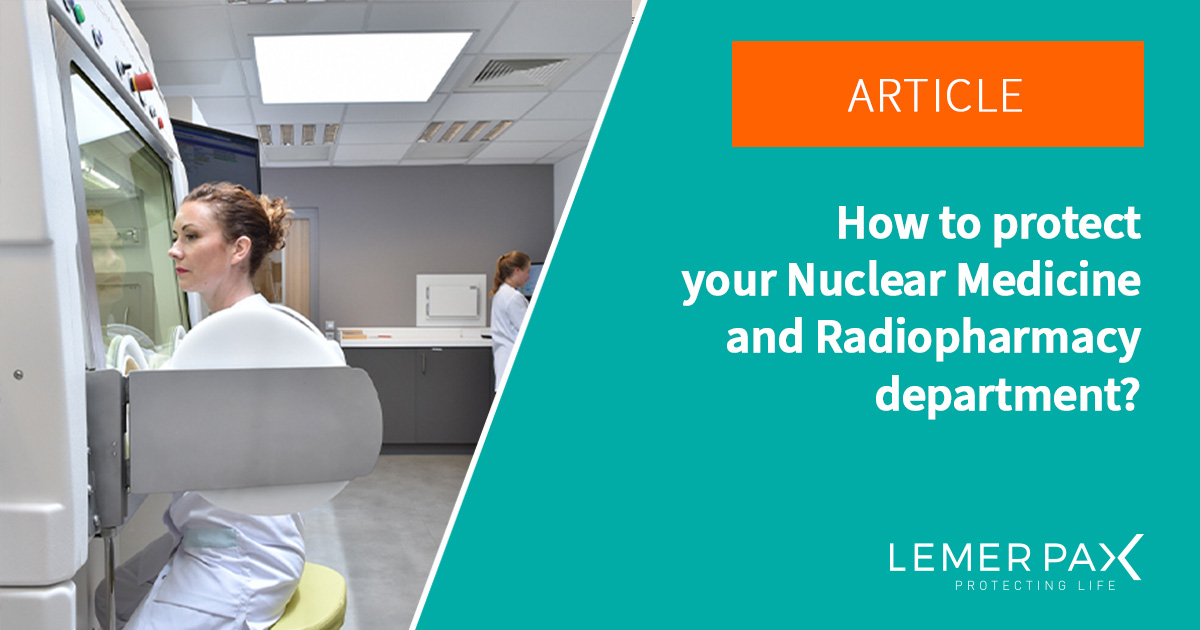 ARTICLE

How to protect your Nuclear Medicine and Radiopharmacy department?

LEMER PAX
PROTECTING LIFE